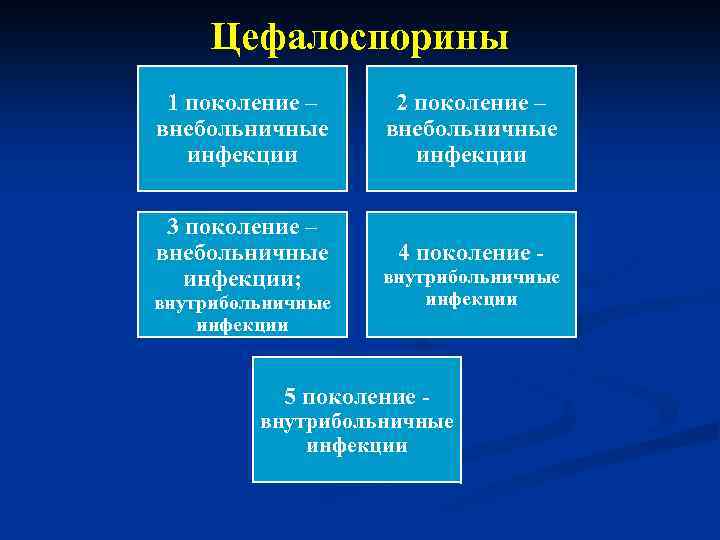 Цефалоспорины

1 поколение – внебольничные инфекции

2 поколение – внебольничные инфекции

3 поколение – внебольничные инфекции; внутрибольничные инфекции

4 поколение - внутрибольничные инфекции

5 поколение - внутрибольничные инфекции